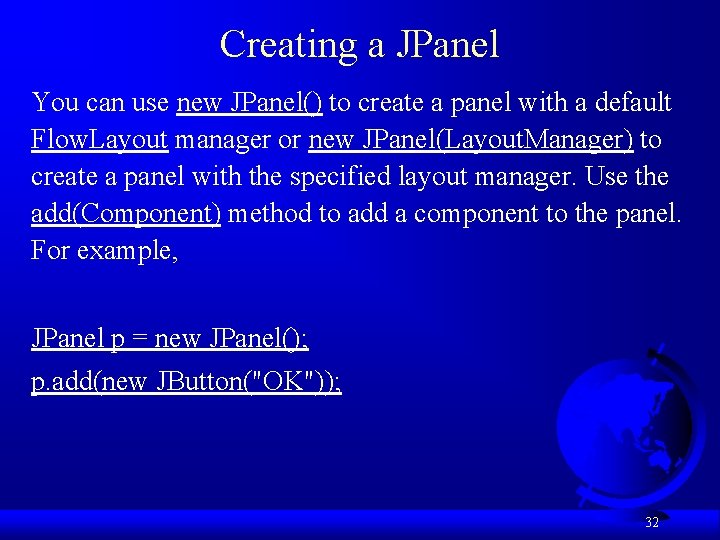 Creating a JPanel

You can use new JPanel() to create a panel with a default FlowLayout manager or new JPanel(LayoutManager) to create a panel with the specified layout manager. Use the add(Component) method to add a component to the panel. For example,

JPanel p = new JPanel();
p.add(new JButton("OK"));

32